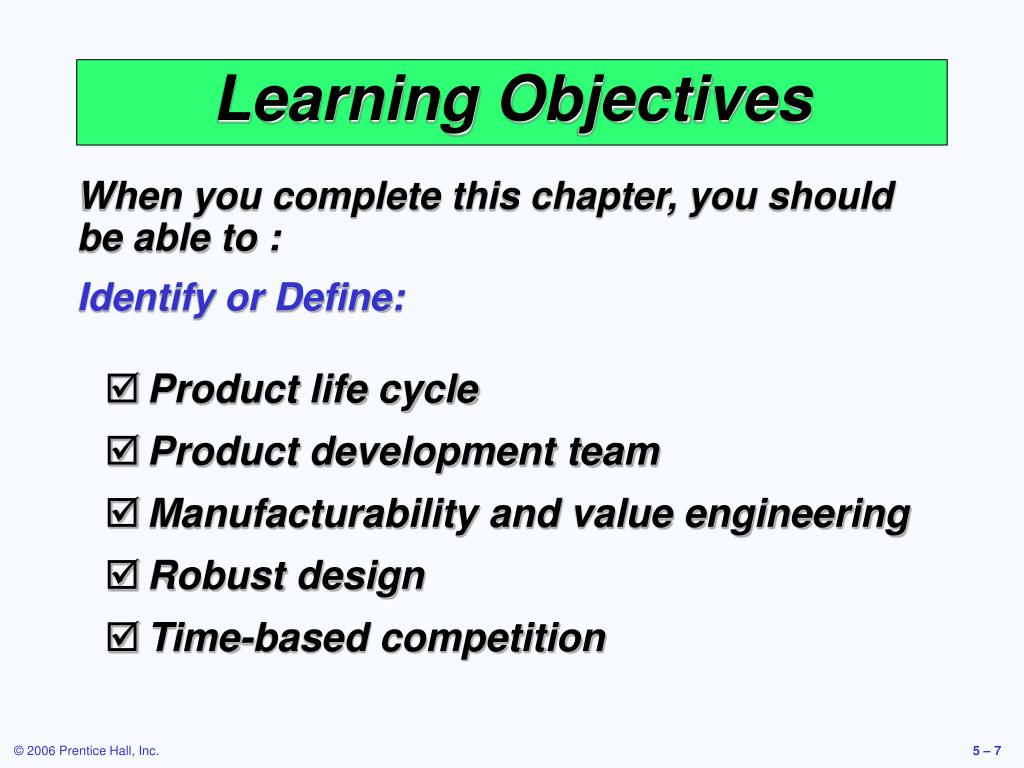 Learning Objectives

When you complete this chapter, you should be able to :

Identify or Define:

☑ Product life cycle
☑ Product development team
☑ Manufacturability and value engineering
☑ Robust design
☑ Time-based competition

© 2006 Prentice Hall, Inc.

5 – 7